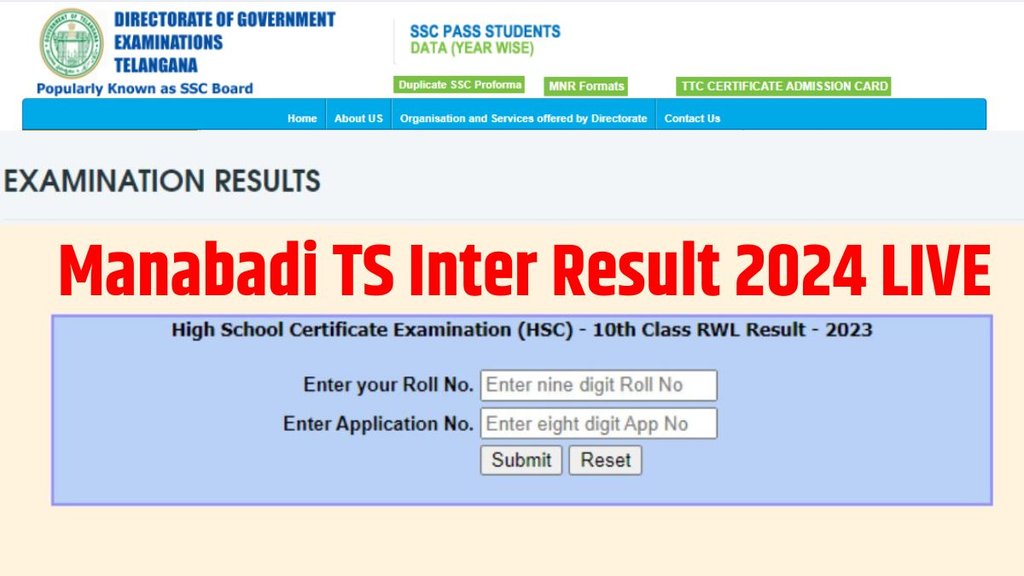 DIRECTORATE OF GOVERNMENT EXAMINATIONS TELANGANA

Popularly Known as SSC Board

SSC PASS STUDENTS DATA (YEAR WISE)

Duplicate SSC Proforma

MNR Formats

TTC CERTIFICATE ADMISSION CARD

Home About US Organisation and Services offered by Directorate Contact Us

EXAMINATION RESULTS

Manabadi TS Inter Result 2024 LIVE

High School Certificate Examination (HSC) - 10th Class RWL Result - 2023

Enter your Roll No. Enter nine digit Roll No

Enter Application No. Enter eight digit App No

Submit Reset